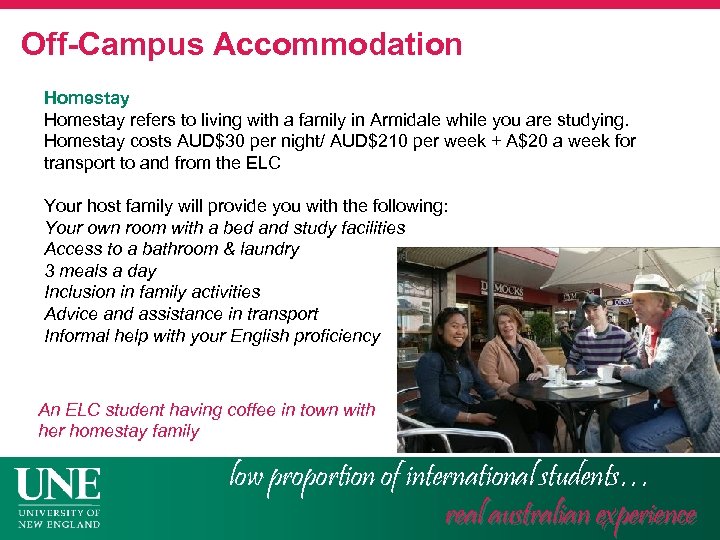 Off-Campus Accommodation

Homestay
Homestay refers to living with a family in Armidale while you are studying. Homestay costs AUD$30 per night/ AUD$210 per week + A$20 a week for transport to and from the ELC

Your host family will provide you with the following:
Your own room with a bed and study facilities
Access to a bathroom & laundry
3 meals a day
Inclusion in family activities
Advice and assistance in transport
Informal help with your English proficiency

DYMOCKS

An ELC student having coffee in town with her homestay family

UNE
UNIVERSITY OF NEW ENGLAND

low proportion of international students…
real australian experience